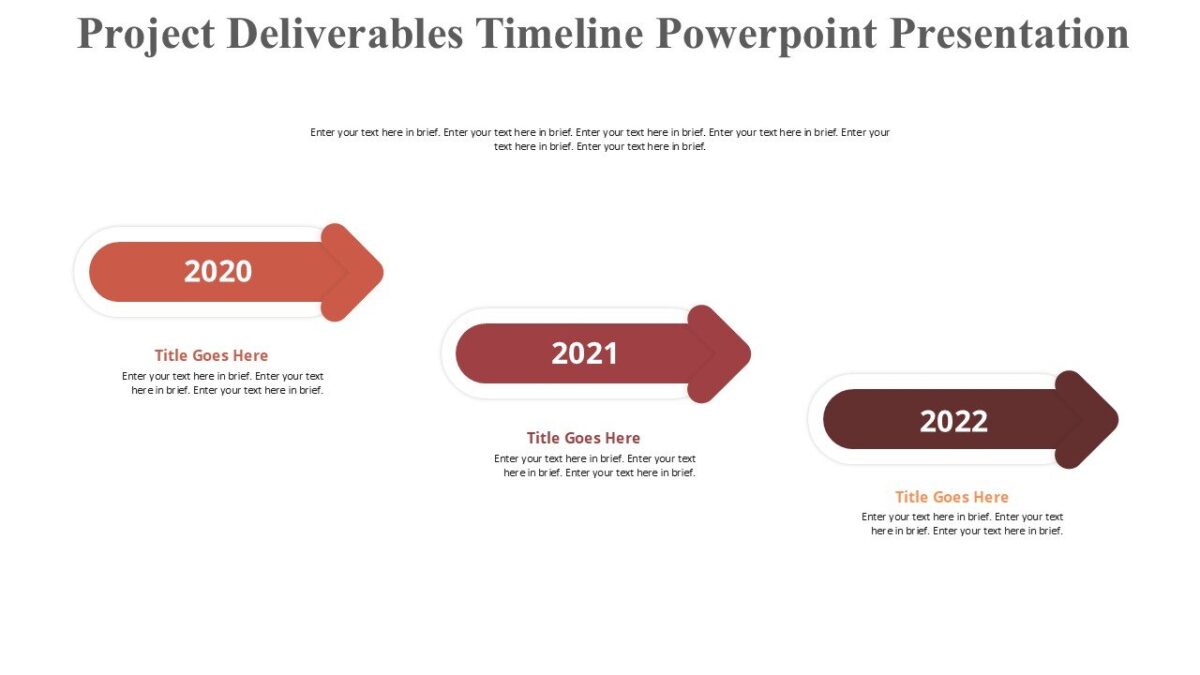 Project Deliverables Timeline Powerpoint Presentation

Enter your text here in brief. Enter your text here in brief. Enter your text here in brief. Enter your text here in brief. Enter your text here in brief. Enter your text here in brief.

2020

Title Goes Here

Enter your text here in brief. Enter your text here in brief. Enter your text here in brief.

2021

Title Goes Here

Enter your text here in brief. Enter your text here in brief. Enter your text here in brief.

2022

Title Goes Here

Enter your text here in brief. Enter your text here in brief. Enter your text here in brief.